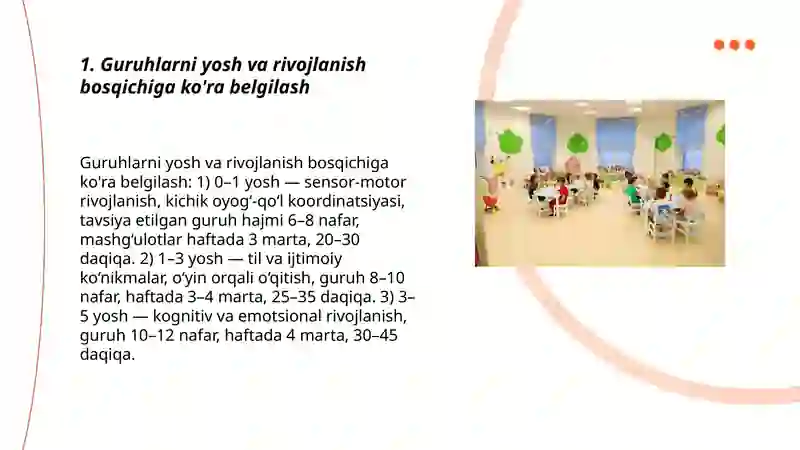 1. Guruhlarni yosh va rivojlanish bosqichiga ko'ra belgilash

Guruhlarni yosh va rivojlanish bosqichiga ko'ra belgilash: 1) 0–1 yosh — sensor-motor rivojlanish, kichik oyog‘-qo‘l koordinatsiyasi, tavsiya etilgan guruh hajmi 6–8 nafar, mashg‘ulotlar haftada 3 marta, 20–30 daqiqa. 2) 1–3 yosh — til va ijtimoiy ko‘nikmalar, o‘yin orqali o‘qitish, guruh 8–10 nafar, haftada 3–4 marta, 25–35 daqiqa. 3) 3–5 yosh — kognitiv va emotsional rivojlanish, guruh 10–12 nafar, haftada 4 marta, 30–45 daqiqa.